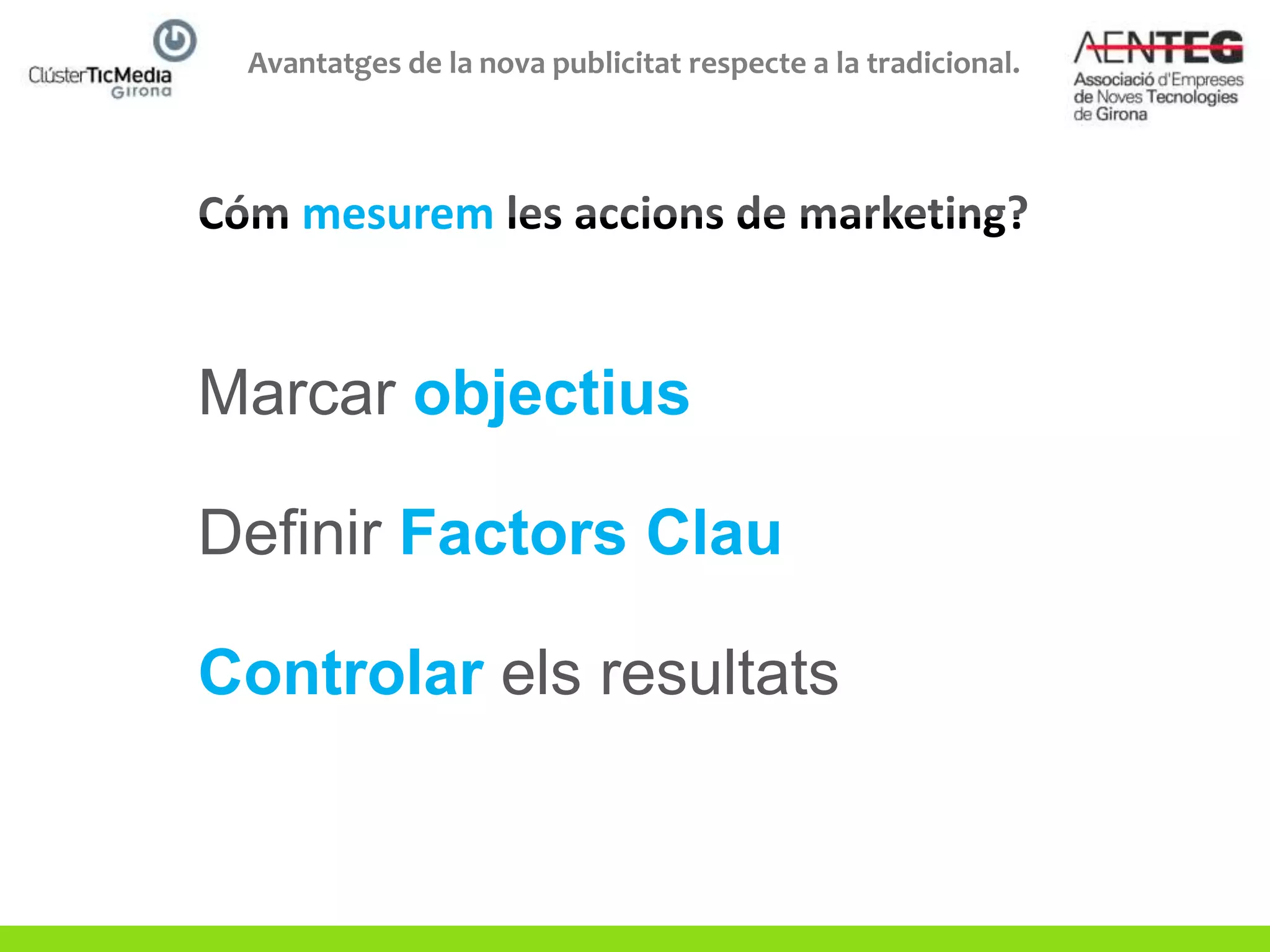 ClústerTicMedia Girona

Avantatges de la nova publicitat respecte a la tradicional.

AENTEG
Associació d'Empreses de Noves Tecnologies de Girona

Cóm mesurem les accions de marketing?

Marcar objectius

Definir Factors Clau

Controlar els resultats